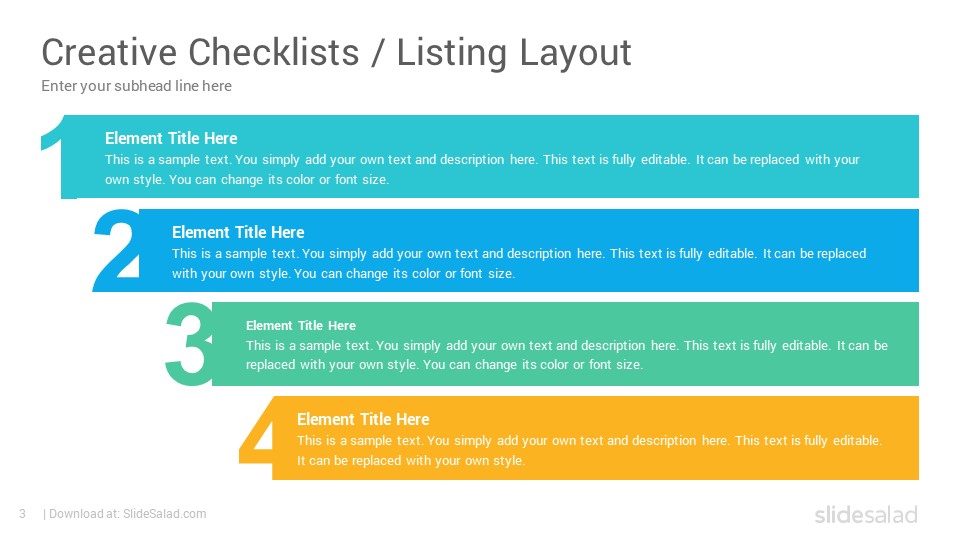 Creative Checklists / Listing Layout
Enter your subhead line here

1
Element Title Here
This is a sample text. You simply add your own text and description here. This text is fully editable. It can be replaced with your own style. You can change its color or font size.

2
Element Title Here
This is a sample text. You simply add your own text and description here. This text is fully editable. It can be replaced with your own style. You can change its color or font size.

3
Element Title Here
This is a sample text. You simply add your own text and description here. This text is fully editable. It can be replaced with your own style. You can change its color or font size.

4
Element Title Here
This is a sample text. You simply add your own text and description here. This text is fully editable. It can be replaced with your own style.

3 | Download at: SlideSalad.com
slidesalad